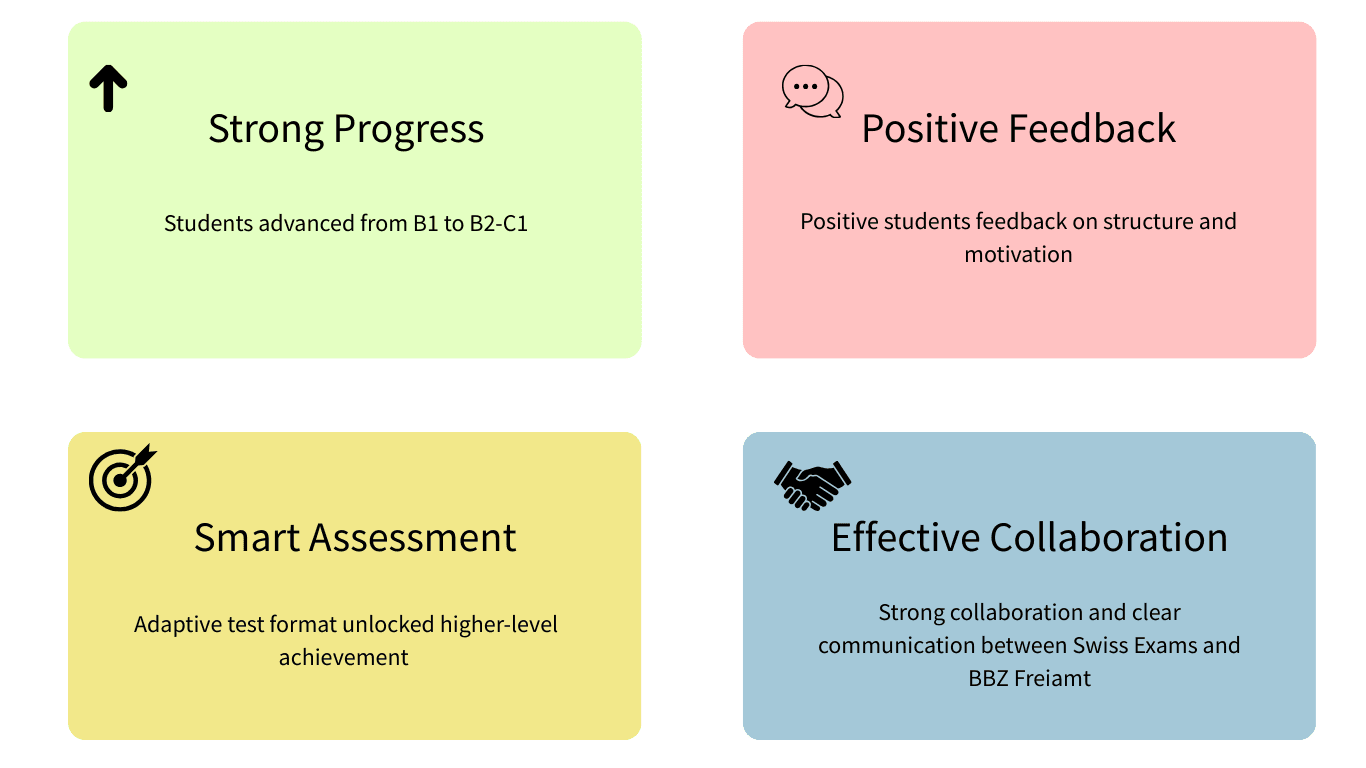 Strong Progress

Students advanced from B1 to B2-C1

Positive Feedback

Positive students feedback on structure and motivation

Smart Assessment

Adaptive test format unlocked higher-level achievement

Effective Collaboration

Strong collaboration and clear communication between Swiss Exams and BBZ Freiamt